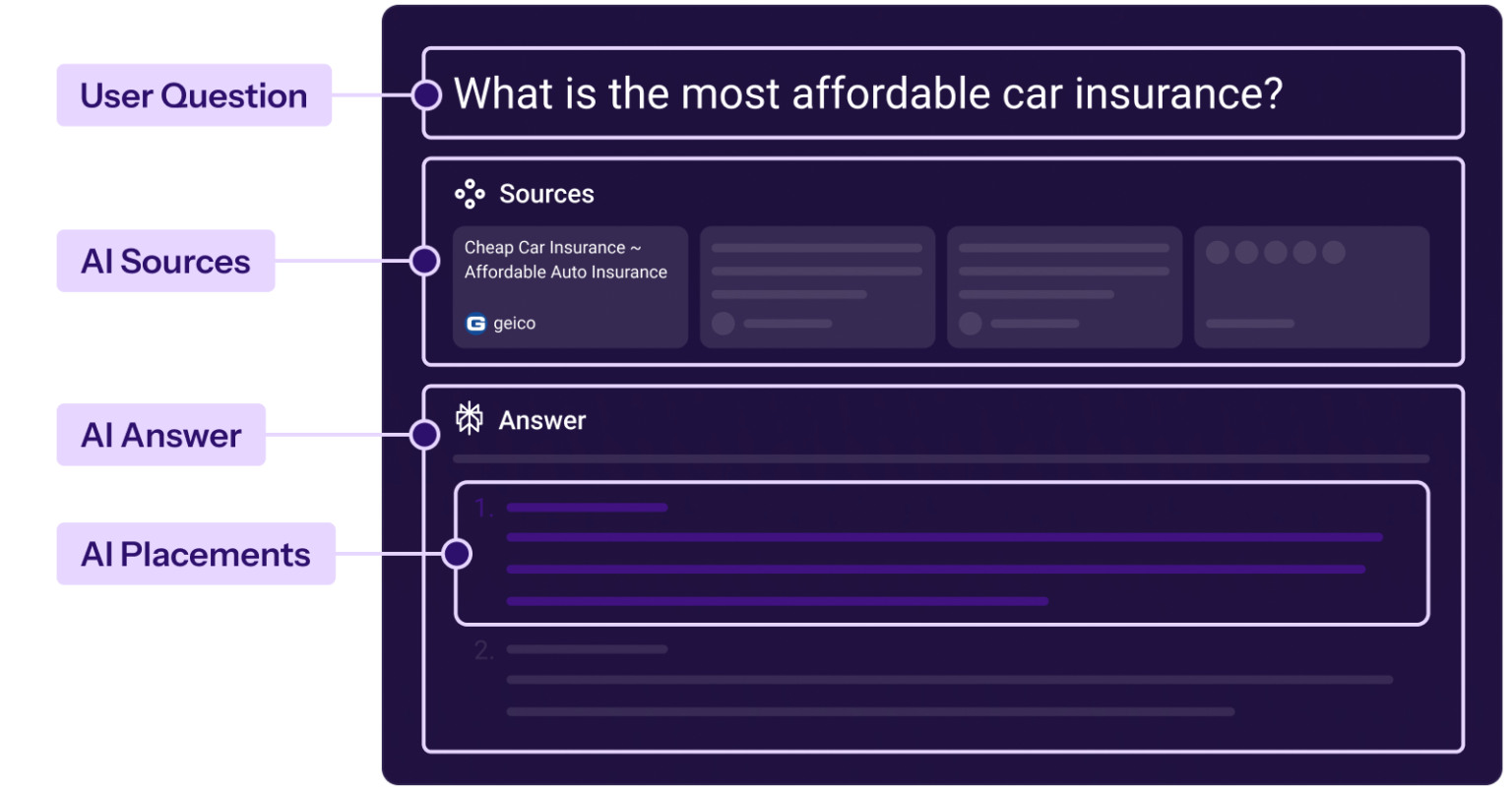 User Question

AI Sources

AI Answer

AI Placements

What is the most affordable car insurance?

Sources

Cheap Car Insurance ~ Affordable Auto Insurance

geico

Answer

1.

2.